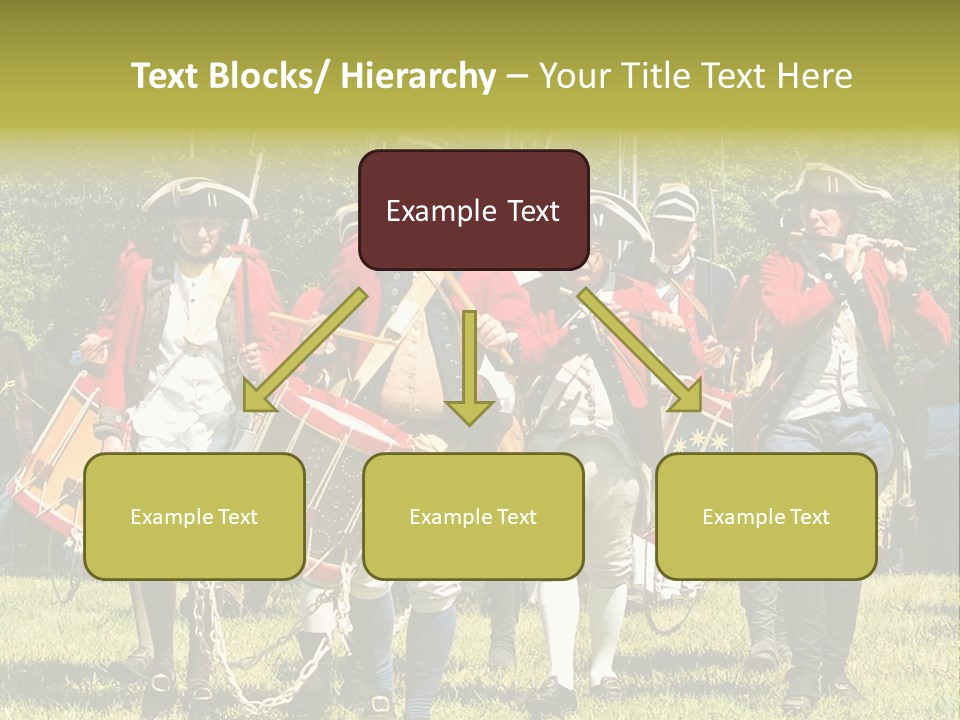 Text Blocks/ Hierarchy – Your Title Text Here

Example Text

Example Text

Example Text

Example Text